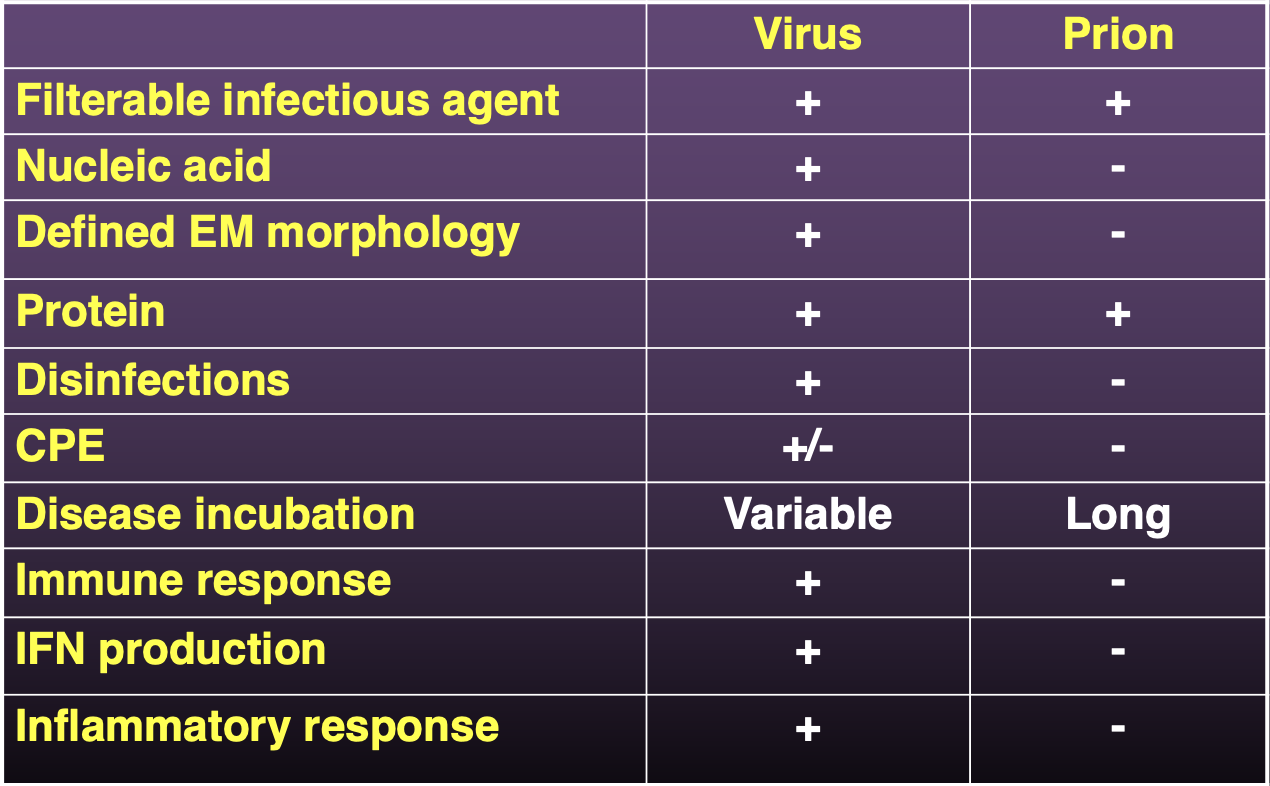 | | Virus | Prion |
|---|---|---|
| Filterable infectious agent | + | + |
| Nucleic acid | + | - |
| Defined EM morphology | + | - |
| Protein | + | + |
| Disinfections | + | - |
| CPE | +/- | - |
| Disease incubation | Variable | Long |
| Immune response | + | - |
| IFN production | + | - |
| Inflammatory response | + | - |